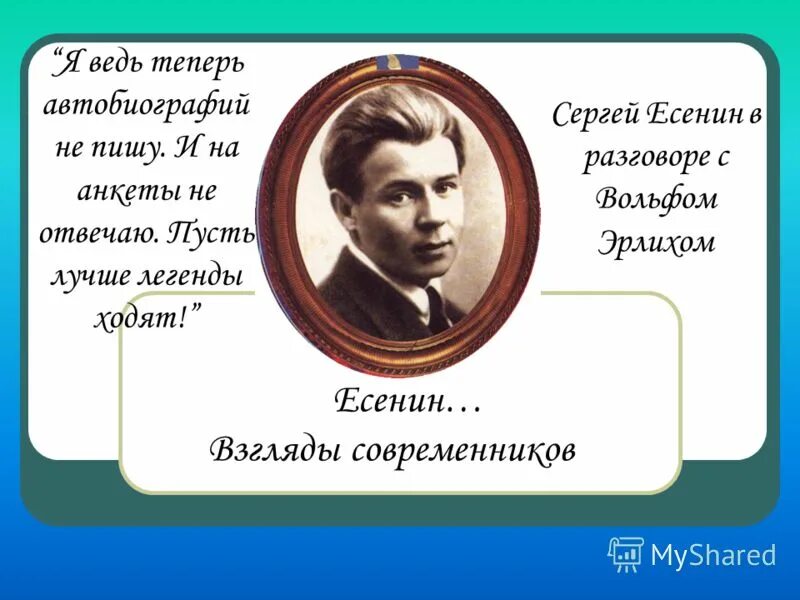 “Я ведь теперь автобиографий не пишу. И на анкеты не отвечаю. Пусть лучше легенды ходят!”

Сергей Есенин в разговоре с Вольфом Эрлихом

Есенин…
Взгляды современников

MyShared